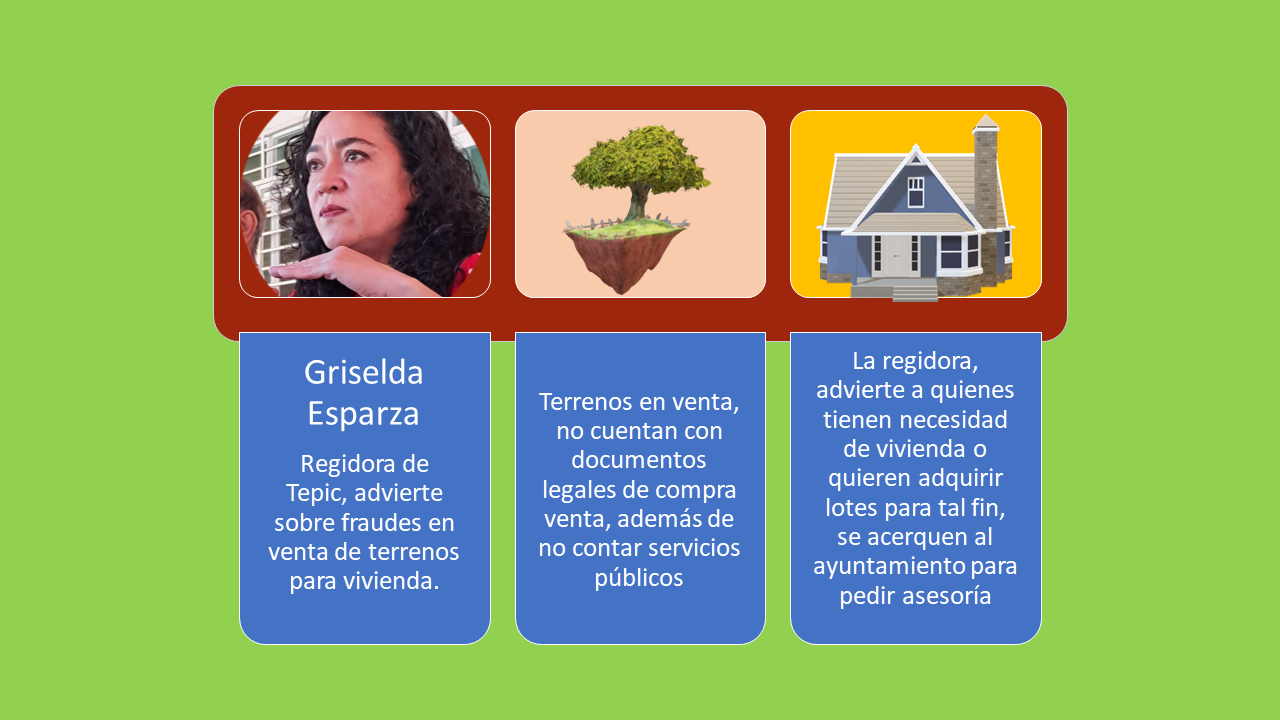 Griselda Esparza

Regidora de Tepic, advierte sobre fraudes en venta de terrenos para vivienda.

Terrenos en venta, no cuentan con documentos legales de compra venta, además de no contar servicios públicos

La regidora, advierte a quienes tienen necesidad de vivienda o quieren adquirir lotes para tal fin, se acerquen al ayuntamiento para pedir asesoría